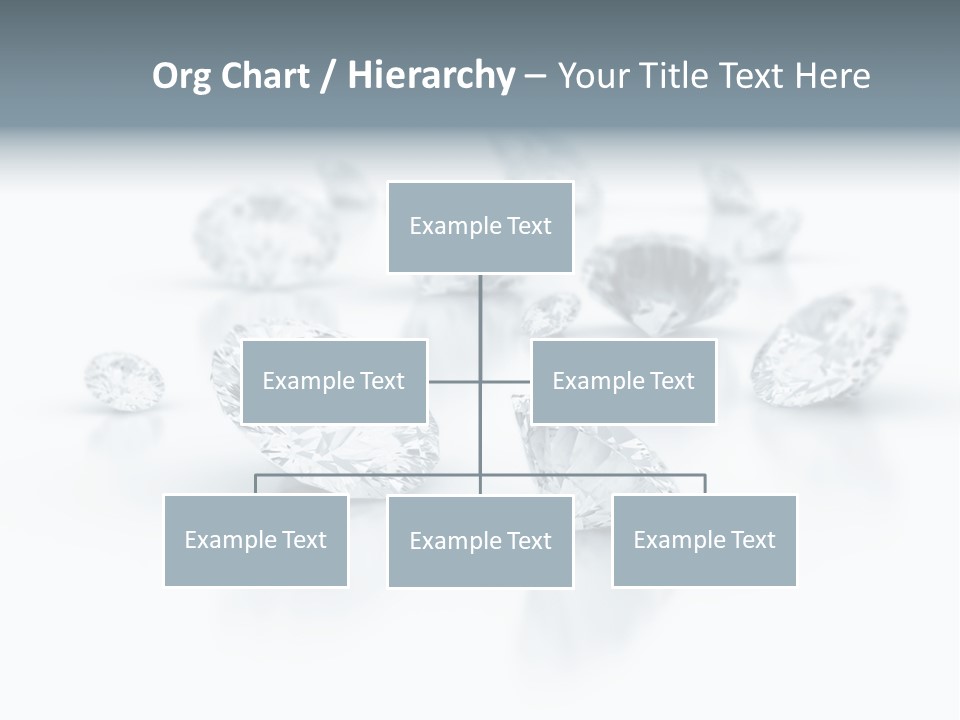 Org Chart / Hierarchy – Your Title Text Here

Example Text

Example Text

Example Text

Example Text

Example Text

Example Text